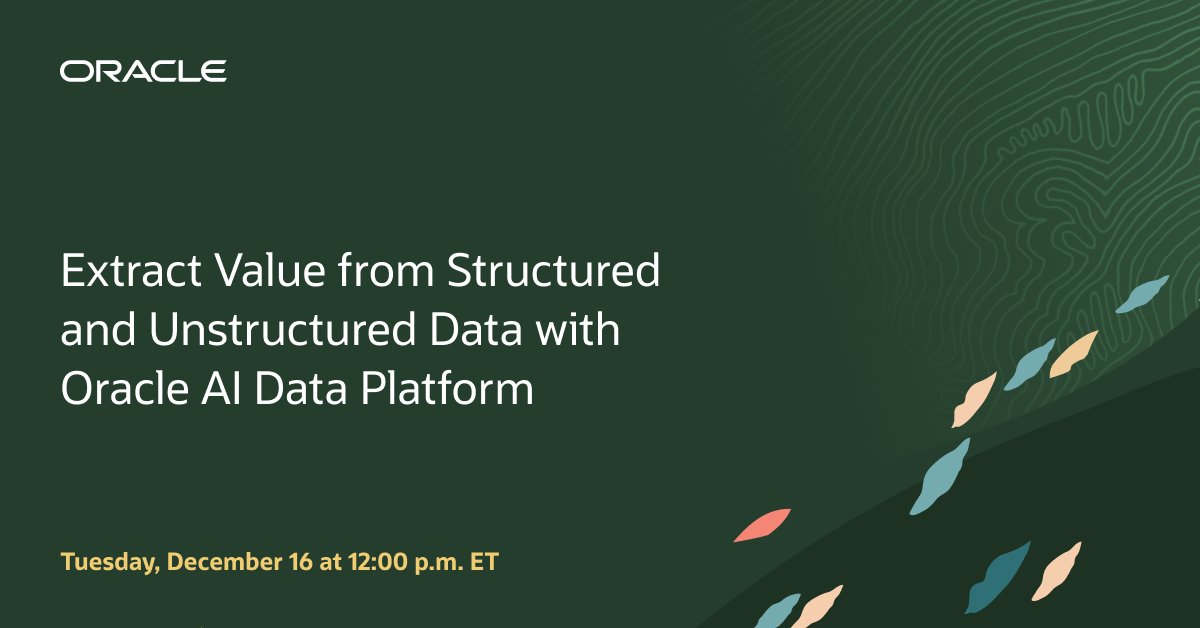 ORACLE

Extract Value from Structured and Unstructured Data with Oracle AI Data Platform

Tuesday, December 16 at 12:00 p.m. ET